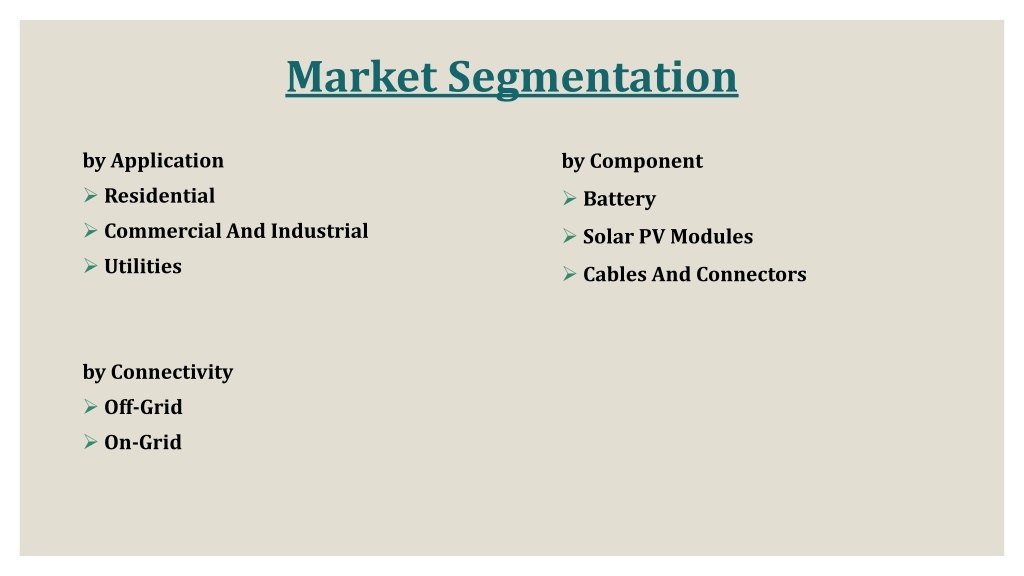 Market Segmentation

by Application
➢ Residential
➢ Commercial And Industrial
➢ Utilities

by Connectivity
➢ Off-Grid
➢ On-Grid

by Component
➢ Battery
➢ Solar PV Modules
➢ Cables And Connectors